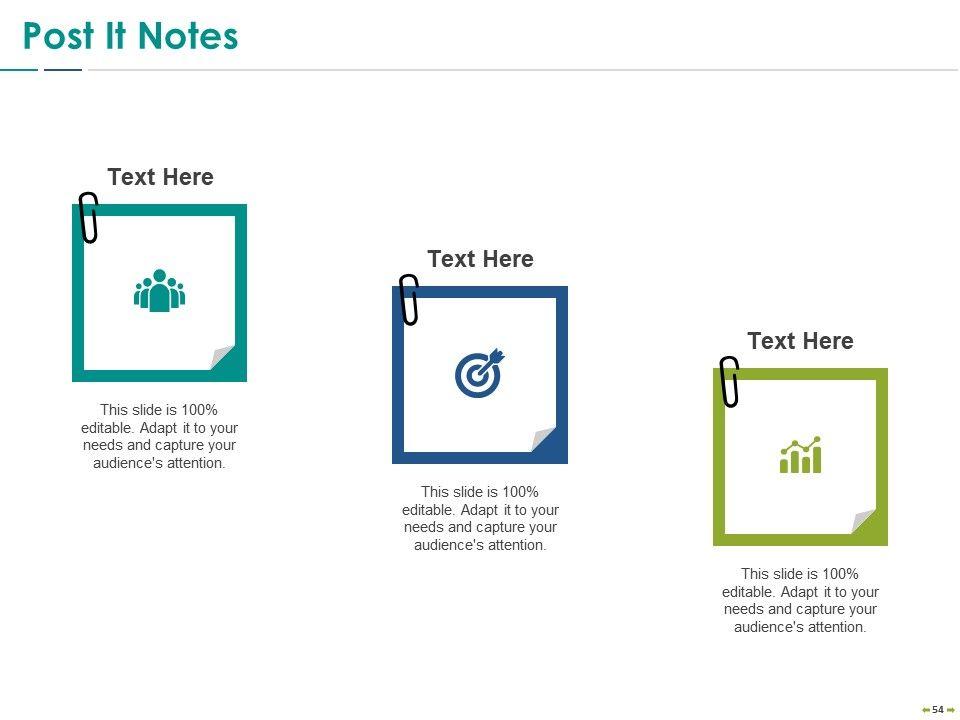 Post It Notes

Text Here

This slide is 100% editable. Adapt it to your needs and capture your audience's attention.

Text Here

This slide is 100% editable. Adapt it to your needs and capture your audience's attention.

Text Here

This slide is 100% editable. Adapt it to your needs and capture your audience's attention.

54